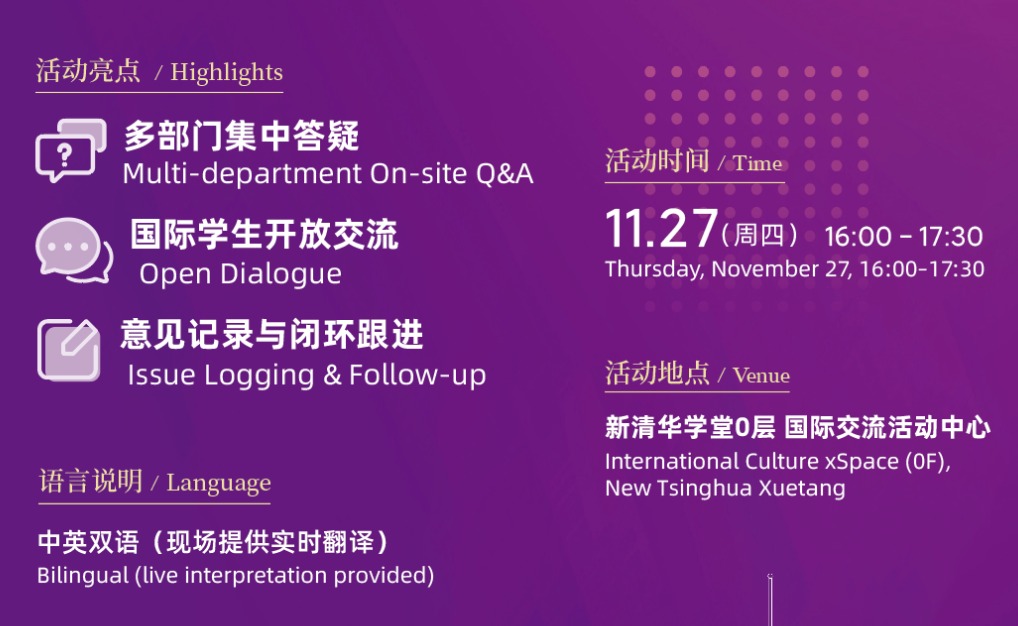 活动亮点 / Highlights

多部门集中答疑
Multi-department On-site Q&A

国际学生开放交流
Open Dialogue

意见记录与闭环跟进
Issue Logging & Follow-up

语言说明 / Language

中英双语（现场提供实时翻译）
Bilingual (live interpretation provided)

活动时间 / Time

11.27（周四） 16:00 – 17:30
Thursday, November 27, 16:00-17:30

活动地点 / Venue

新清华学堂0层 国际交流活动中心
International Culture xSpace (0F), New Tsinghua Xuetang